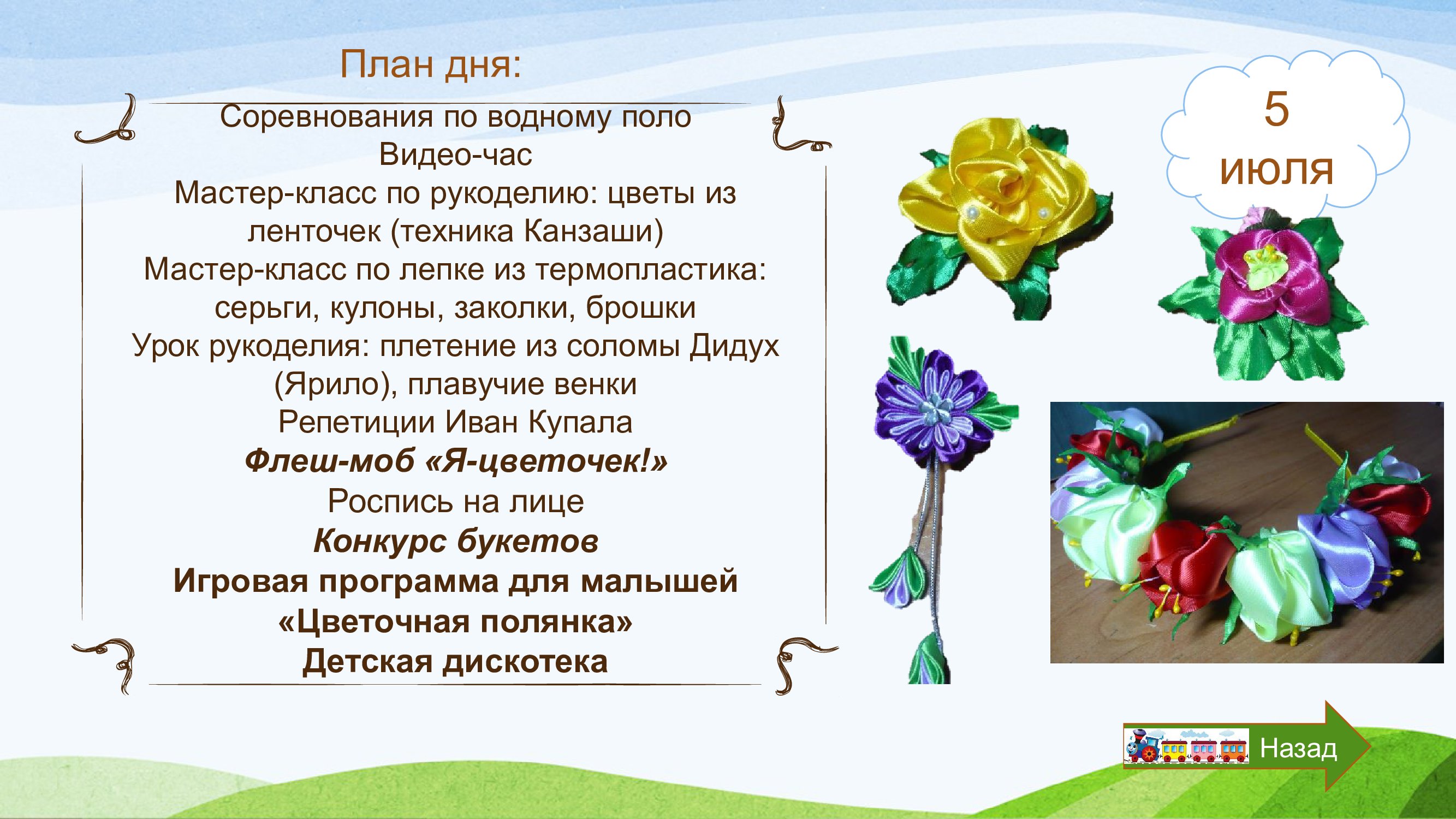 План дня:

Соревнования по водному поло
Видео-час
Мастер-класс по рукоделию: цветы из ленточек (техника Канзаши)
Мастер-класс по лепке из термопластика: серьги, кулоны, заколки, брошки
Урок рукоделия: плетение из соломы Дидух (Ярило), плавучие венки
Репетиции Иван Купала
Флеш-моб «Я-цветочек!»
Роспись на лице
Конкурс букетов
Игровая программа для малышей «Цветочная полянка»
Детская дискотека

5 июля

Назад